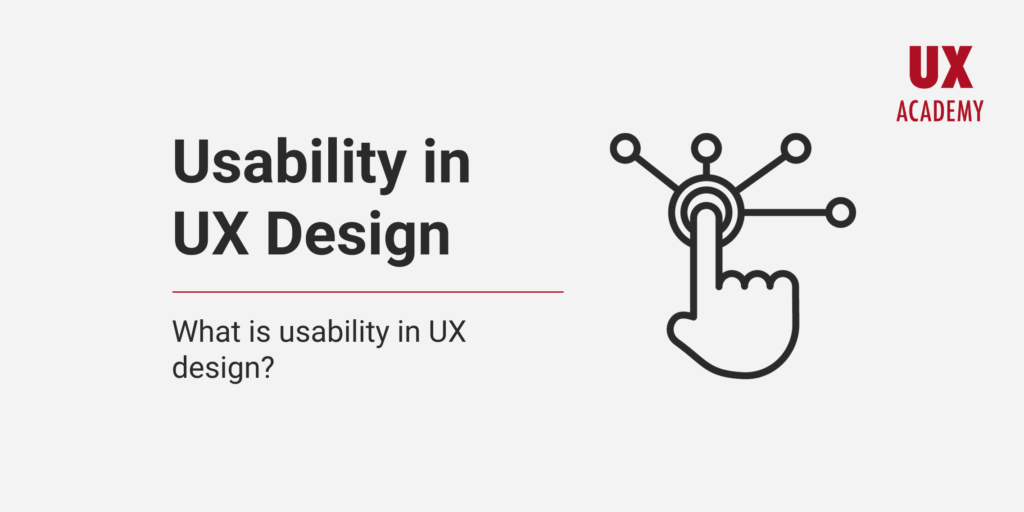 UX
ACADEMY

Usability in UX Design

What is usability in UX design?